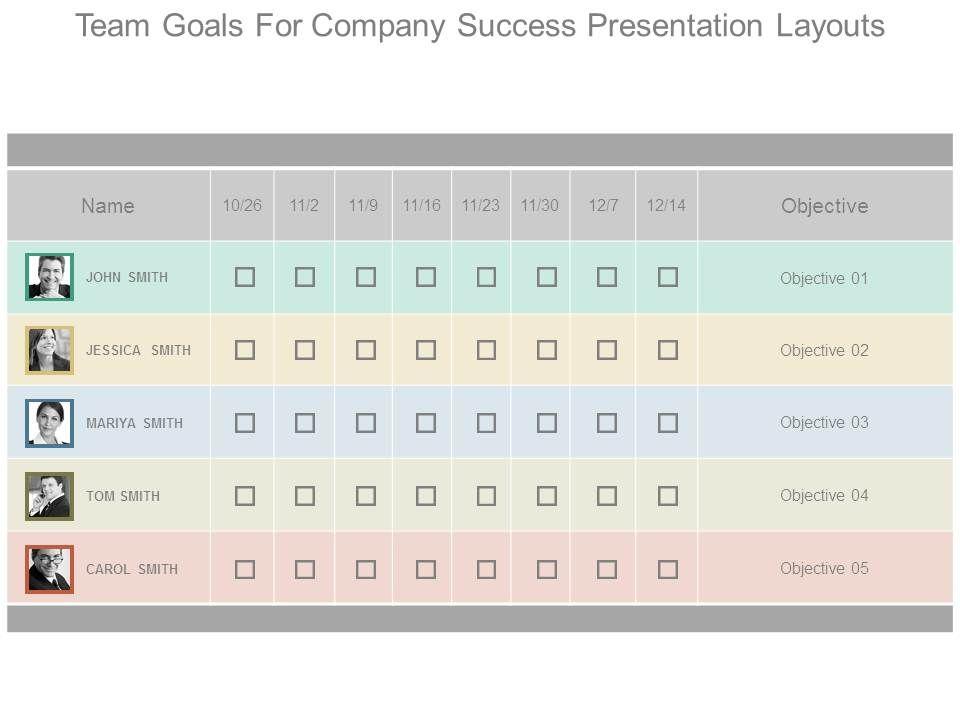 Team Goals For Company Success Presentation Layouts

| Name | 10/26 | 11/2 | 11/9 | 11/16 | 11/23 | 11/30 | 12/7 | 12/14 | Objective |
|---|---|---|---|---|---|---|---|---|---|
| JOHN SMITH | ☐ | ☐ | ☐ | ☐ | ☐ | ☐ | ☐ | ☐ | Objective 01 |
| JESSICA SMITH | ☐ | ☐ | ☐ | ☐ | ☐ | ☐ | ☐ | ☐ | Objective 02 |
| MARIYA SMITH | ☐ | ☐ | ☐ | ☐ | ☐ | ☐ | ☐ | ☐ | Objective 03 |
| TOM SMITH | ☐ | ☐ | ☐ | ☐ | ☐ | ☐ | ☐ | ☐ | Objective 04 |
| CAROL SMITH | ☐ | ☐ | ☐ | ☐ | ☐ | ☐ | ☐ | ☐ | Objective 05 |